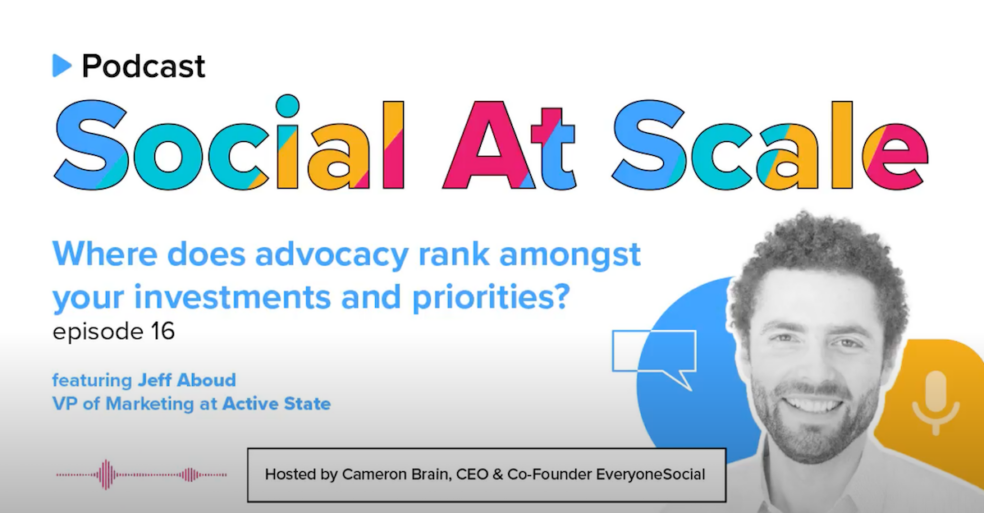 Podcast

Social At Scale

Where does advocacy rank amongst your investments and priorities?

episode 16

featuring Jeff Aboud
VP of Marketing at Active State

Hosted by Cameron Brain, CEO & Co-Founder EveryoneSocial